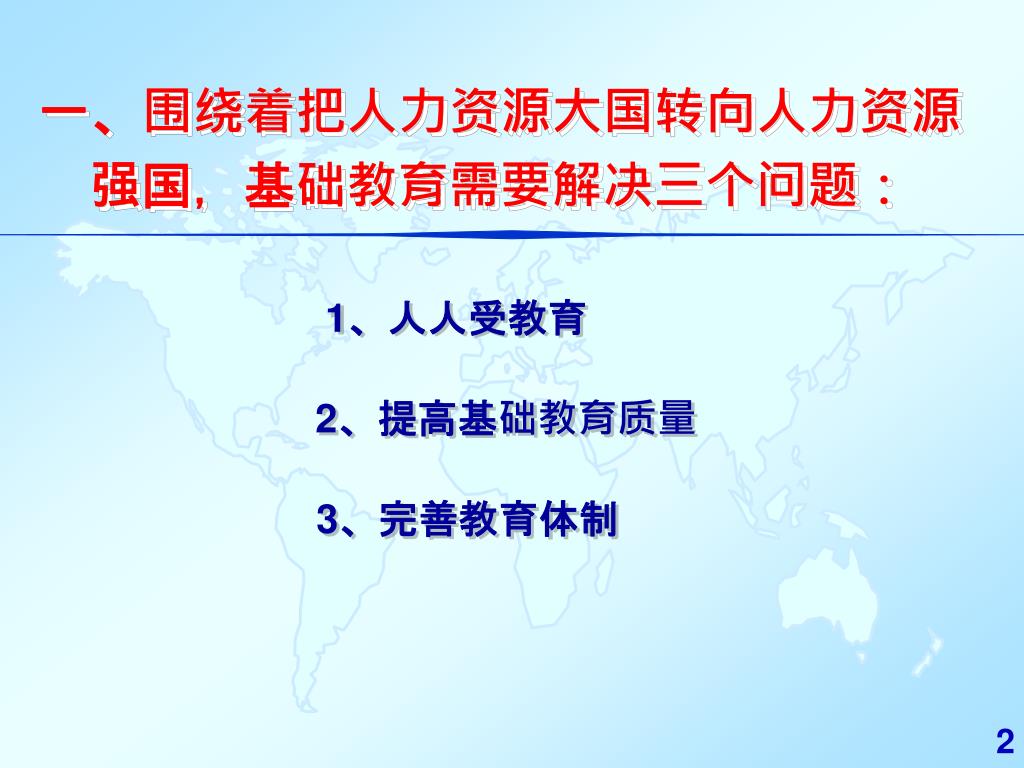 一、围绕着把人力资源大国转向人力资源强国，基础教育需要解决三个问题：

1、人人受教育

2、提高基础教育质量

3、完善教育体制

2